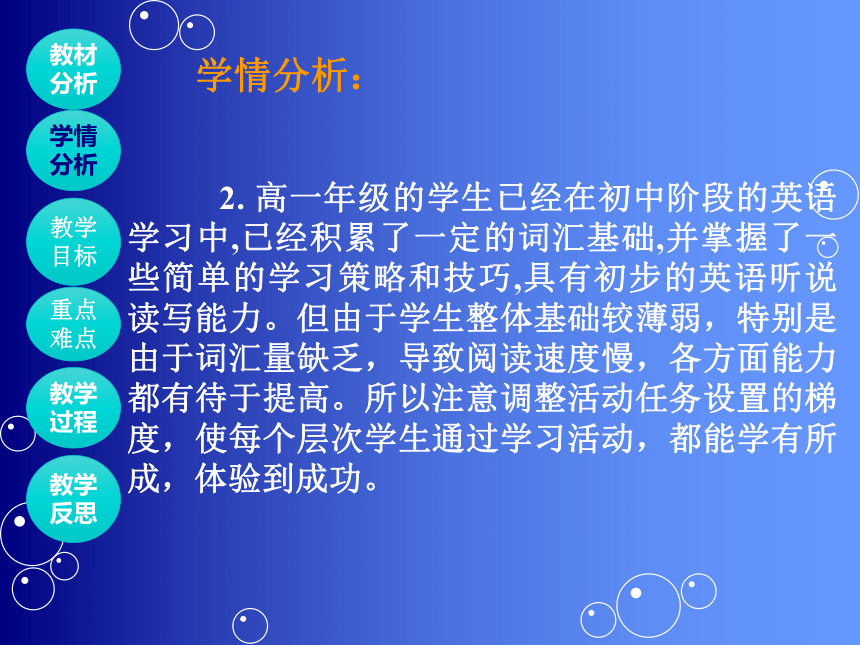 教材分析

学情分析

教学目标

重点难点

教学过程

教学反思

学情分析：

2. 高一年级的学生已经在初中阶段的英语学习中,已经积累了一定的词汇基础,并掌握了一些简单的学习策略和技巧,具有初步的英语听说读写能力。但由于学生整体基础较薄弱，特别是由于词汇量缺乏，导致阅读速度慢，各方面能力都有待于提高。所以注意调整活动任务设置的梯度，使每个层次学生通过学习活动，都能学有所成，体验到成功。